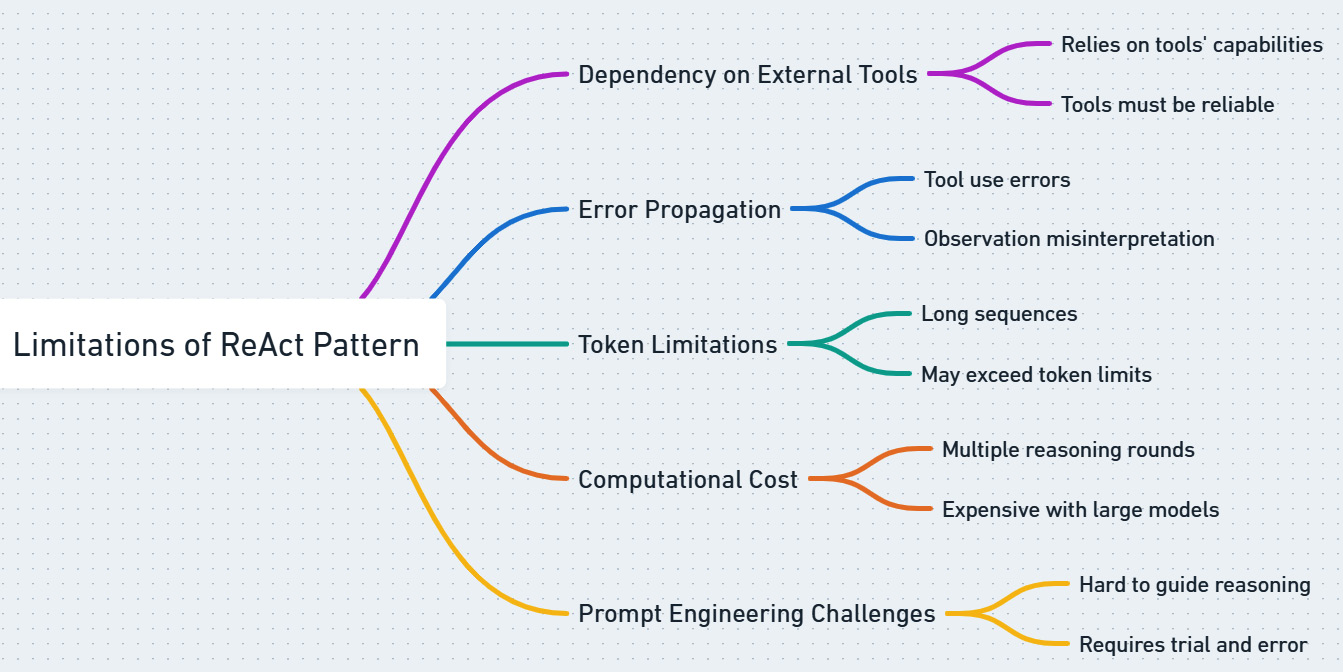 Limitations of ReAct Pattern

Dependency on External Tools

Relies on tools' capabilities

Tools must be reliable

Error Propagation

Tool use errors

Observation misinterpretation

Token Limitations

Long sequences

May exceed token limits

Computational Cost

Multiple reasoning rounds

Expensive with large models

Prompt Engineering Challenges

Hard to guide reasoning

Requires trial and error